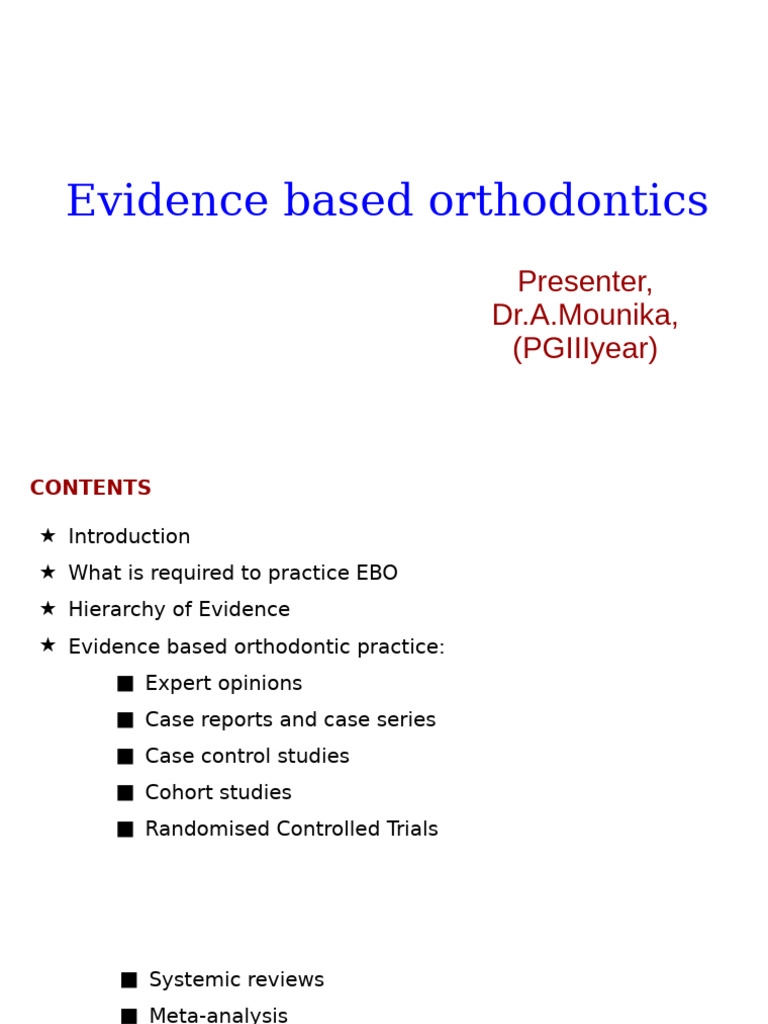 Evidence based orthodontics

Presenter,
Dr.A.Mounika,
(PGIIIyear)

CONTENTS

★ Introduction
★ What is required to practice EBO
★ Hierarchy of Evidence
★ Evidence based orthodontic practice:
■ Expert opinions
■ Case reports and case series
■ Case control studies
■ Cohort studies
■ Randomised Controlled Trials

■ Systemic reviews
■ Meta-analysis